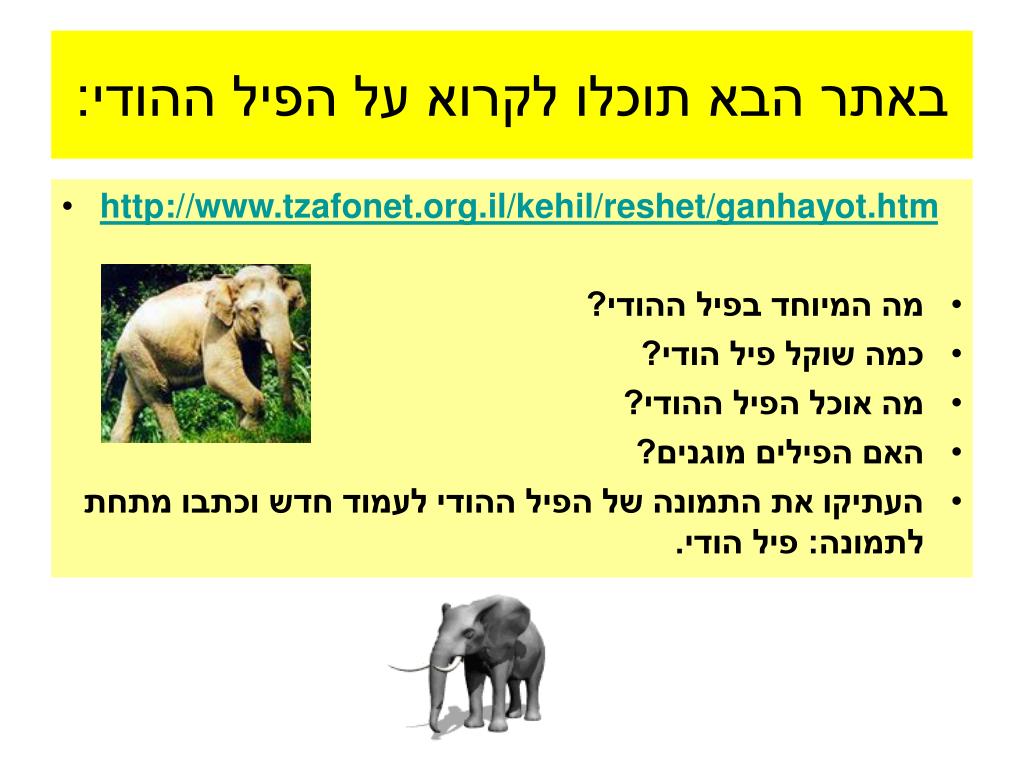 באתר הבא תוכלו לקרוא על הפיל ההודי:

• http://www.tzafonet.org.il/kehil/reshet/ganhayot.htm

• מה המיוחד בפיל ההודי?
• כמה שוקל פיל הודי?
• מה אוכל הפיל ההודי?
• האם הפילים מוגנים?
• העתיקו את התמונה של הפיל ההודי לעמוד חדש וכתבו מתחת לתמונה: פיל הודי.